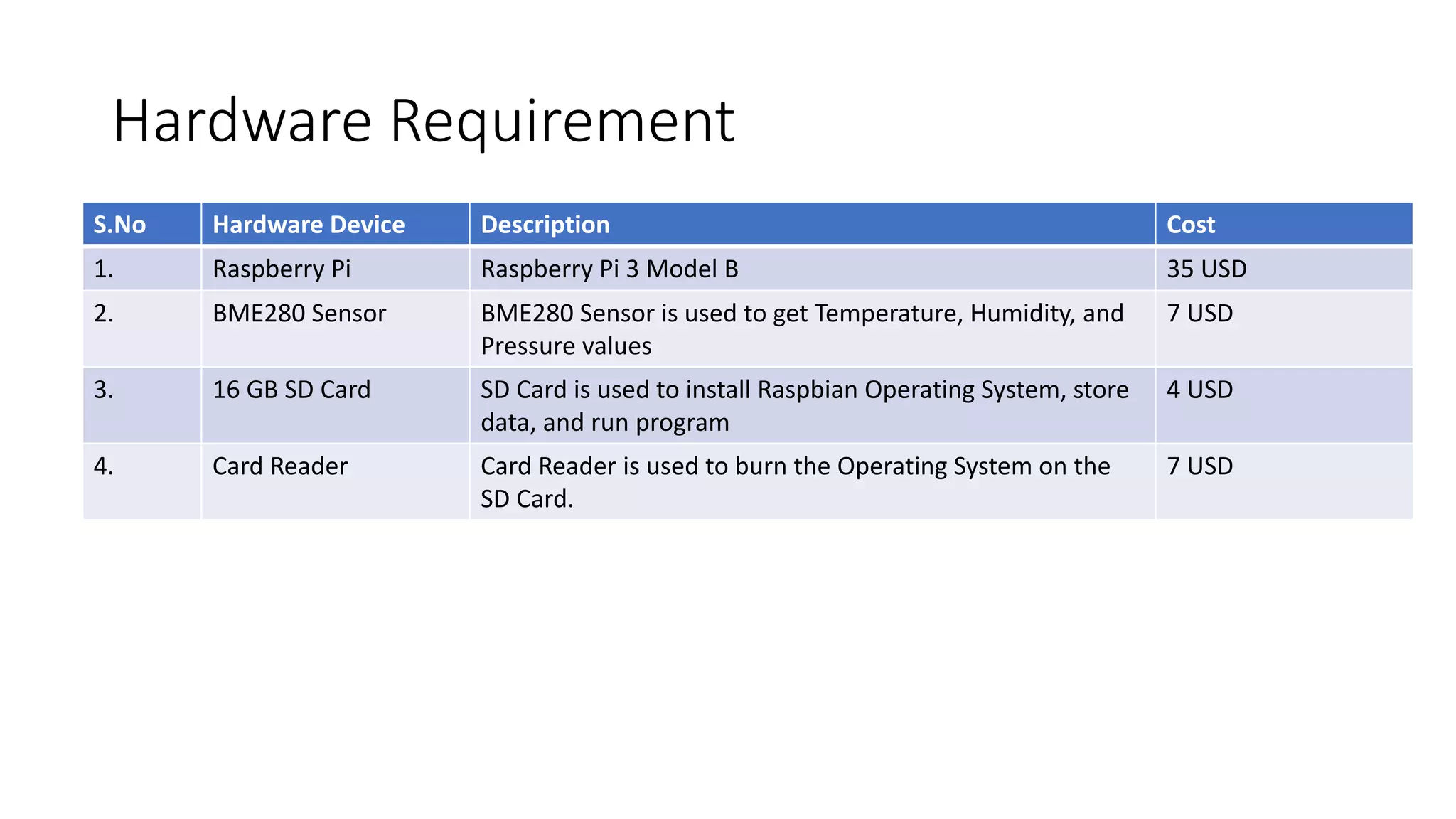 Hardware Requirement

| S.No | Hardware Device | Description | Cost |
|---|---|---|---|
| 1. | Raspberry Pi | Raspberry Pi 3 Model B | 35 USD |
| 2. | BME280 Sensor | BME280 Sensor is used to get Temperature, Humidity, and Pressure values | 7 USD |
| 3. | 16 GB SD Card | SD Card is used to install Raspbian Operating System, store data, and run program | 4 USD |
| 4. | Card Reader | Card Reader is used to burn the Operating System on the SD Card. | 7 USD |